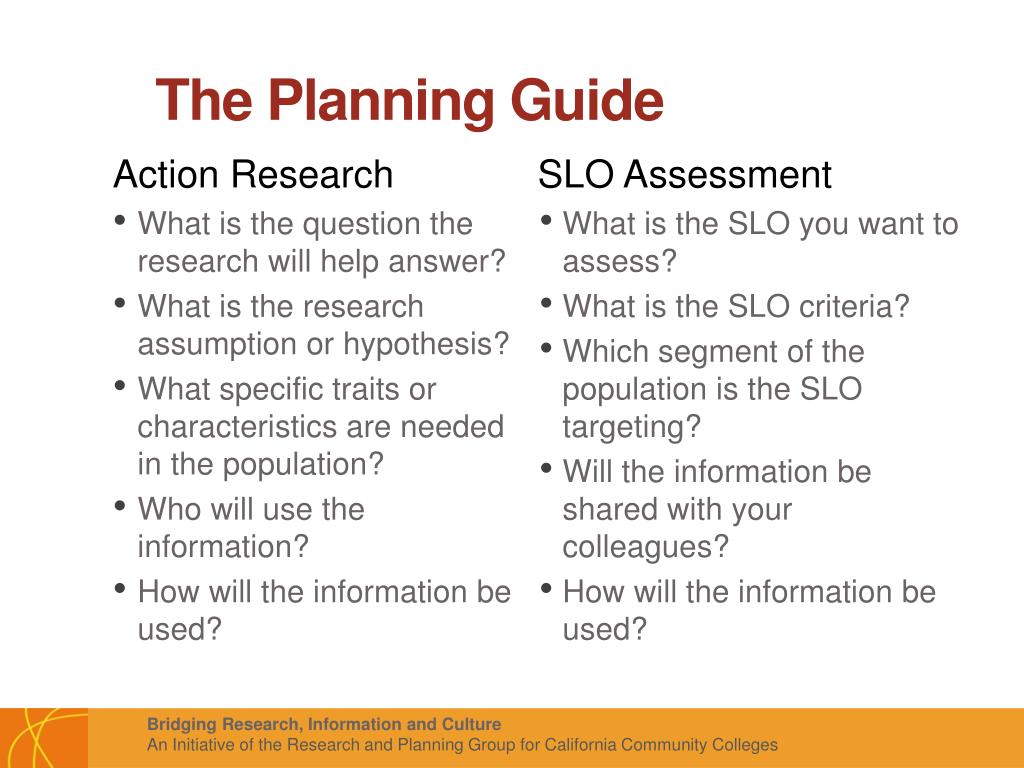 The Planning Guide

Action Research
• What is the question the research will help answer?
• What is the research assumption or hypothesis?
• What specific traits or characteristics are needed in the population?
• Who will use the information?
• How will the information be used?

SLO Assessment
• What is the SLO you want to assess?
• What is the SLO criteria?
• Which segment of the population is the SLO targeting?
• Will the information be shared with your colleagues?
• How will the information be used?

Bridging Research, Information and Culture
An Initiative of the Research and Planning Group for California Community Colleges